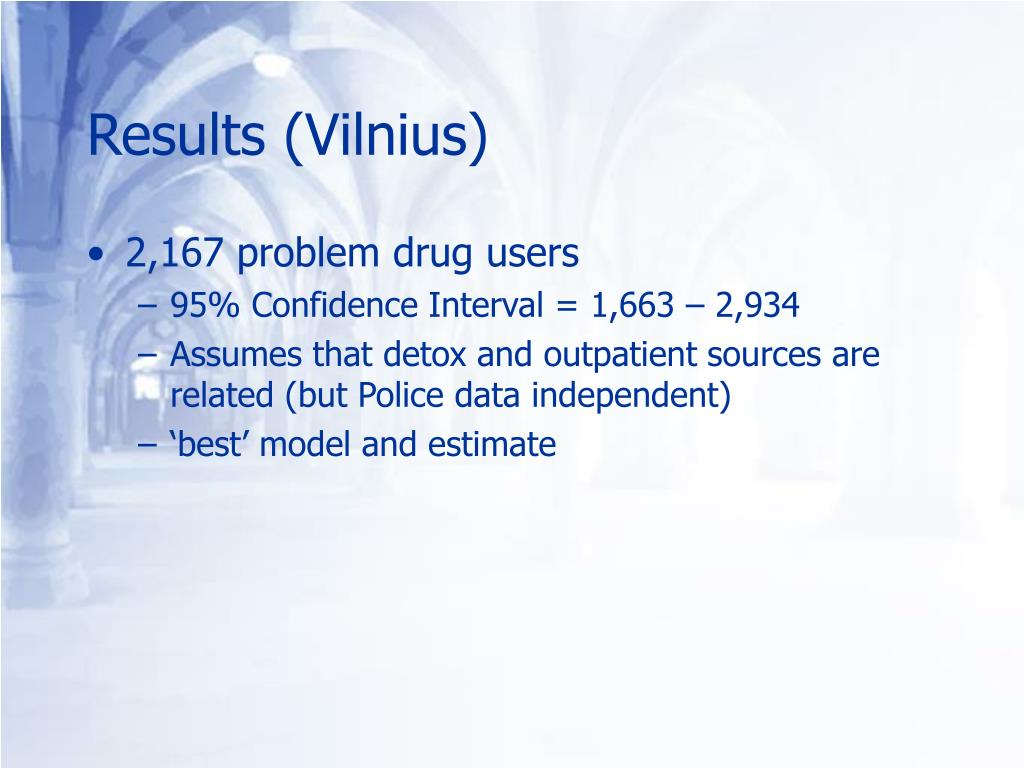 Results (Vilnius)

• 2,167 problem drug users
– 95% Confidence Interval = 1,663 – 2,934
– Assumes that detox and outpatient sources are related (but Police data independent)
– ‘best’ model and estimate